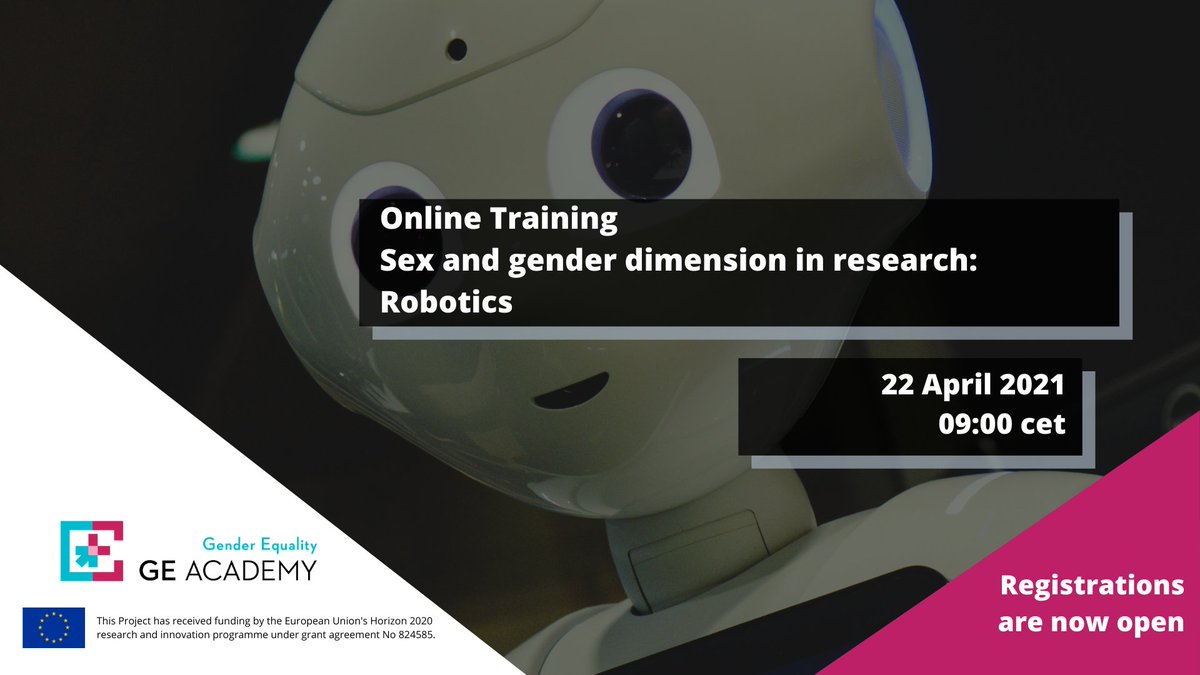 Online Training
Sex and gender dimension in research: Robotics

22 April 2021
09:00 cet

Gender Equality
GE ACADEMY

This Project has received funding by the European Union's Horizon 2020 research and innovation programme under grant agreement No 824585.

Registrations are now open